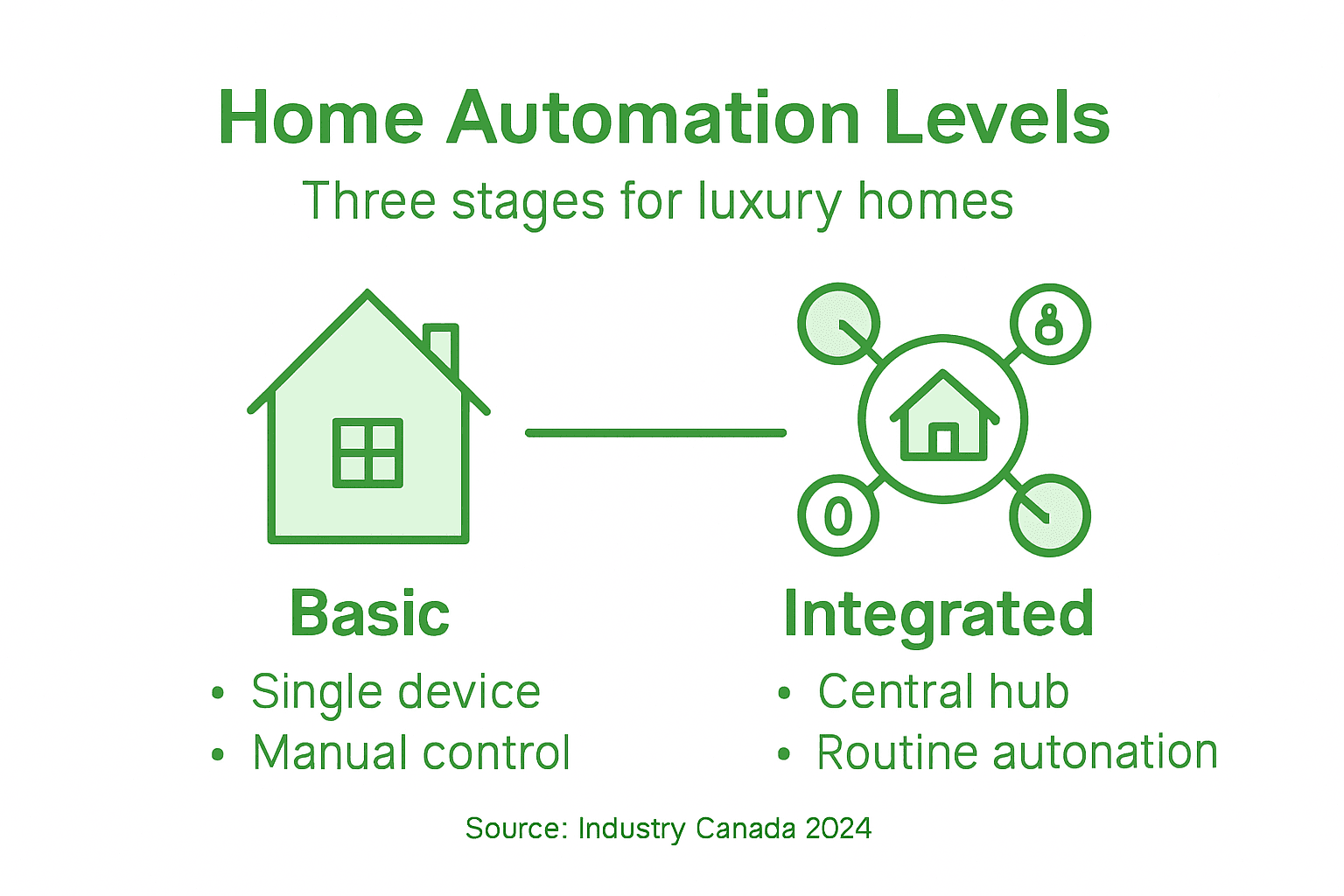 Home Automation Levels

Three stages for luxury homes

8

0

Basic

• Single device
• Manual control

Integrated

• Central hub
• Routine autonation

Source: Industry Canada 2024